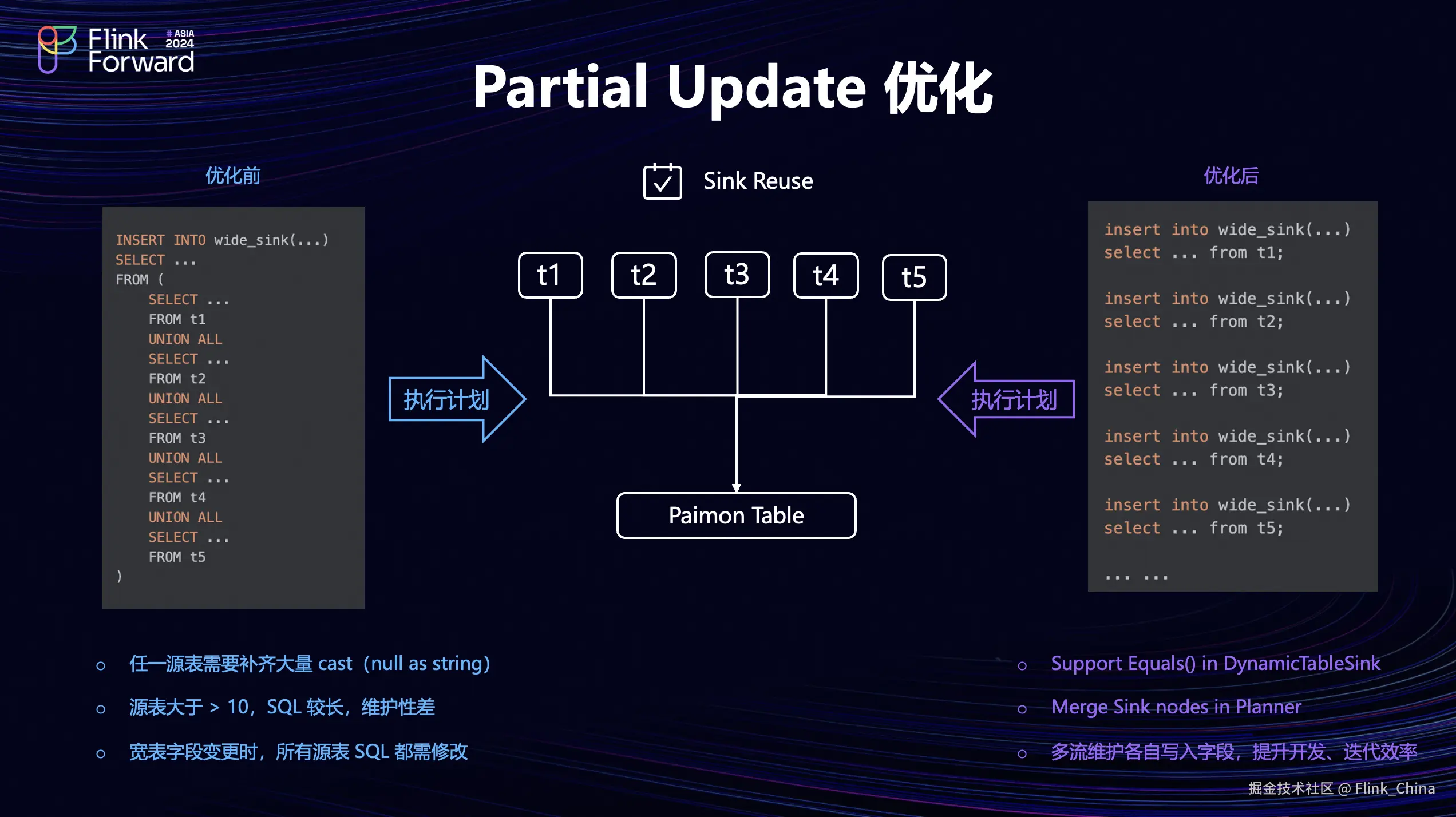 Flink Forward # ASIA 2024

Partial Update 优化

优化前

INSERT INTO wide_sink(...)
SELECT ...
FROM (
SELECT ...
FROM t1
UNION ALL
SELECT ...
FROM t2
UNION ALL
SELECT ...
FROM t3
UNION ALL
SELECT ...
FROM t4
UNION ALL
SELECT ...
FROM t5
)

执行计划

Sink Reuse

t1 t2 t3 t4 t5

Paimon Table

执行计划

优化后

insert into wide_sink(...)
select ... from t1;

insert into wide_sink(...)
select ... from t2;

insert into wide_sink(...)
select ... from t3;

insert into wide_sink(...)
select ... from t4;

insert into wide_sink(...)
select ... from t5;

... ...

○ 任一源表需要补齐大量 cast（null as string）
○ 源表大于 > 10，SQL 较长，维护性差
○ 宽表字段变更时，所有源表 SQL 都需修改

○ Support Equals() in DynamicTableSink
○ Merge Sink nodes in Planner
○ 多流维护各自写入字段，提升开发、迭代效率

掘金技术社区 @ Flink_China